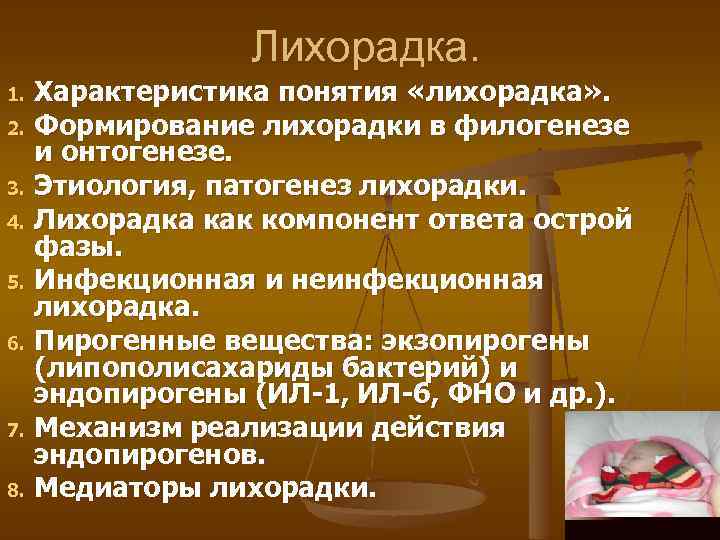 Лихорадка.

1. Характеристика понятия «лихорадка».
2. Формирование лихорадки в филогенезе и онтогенезе.
3. Этиология, патогенез лихорадки.
4. Лихорадка как компонент ответа острой фазы.
5. Инфекционная и неинфекционная лихорадка.
6. Пирогенные вещества: экзопирогены (липополисахариды бактерий) и эндопирогены (ИЛ-1, ИЛ-6, ФНО и др.).
7. Механизм реализации действия эндопирогенов.
8. Медиаторы лихорадки.